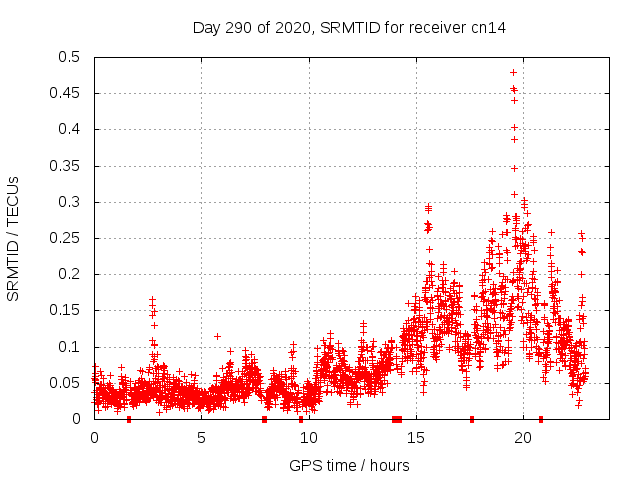 Day 290 of 2020, SRMTID for receiver cn14

SRMTID / TECUs

0.5
0.45
0.4
0.35
0.3
0.25
0.2
0.15
0.1
0.05
0

0
5
10
15
20

GPS time / hours